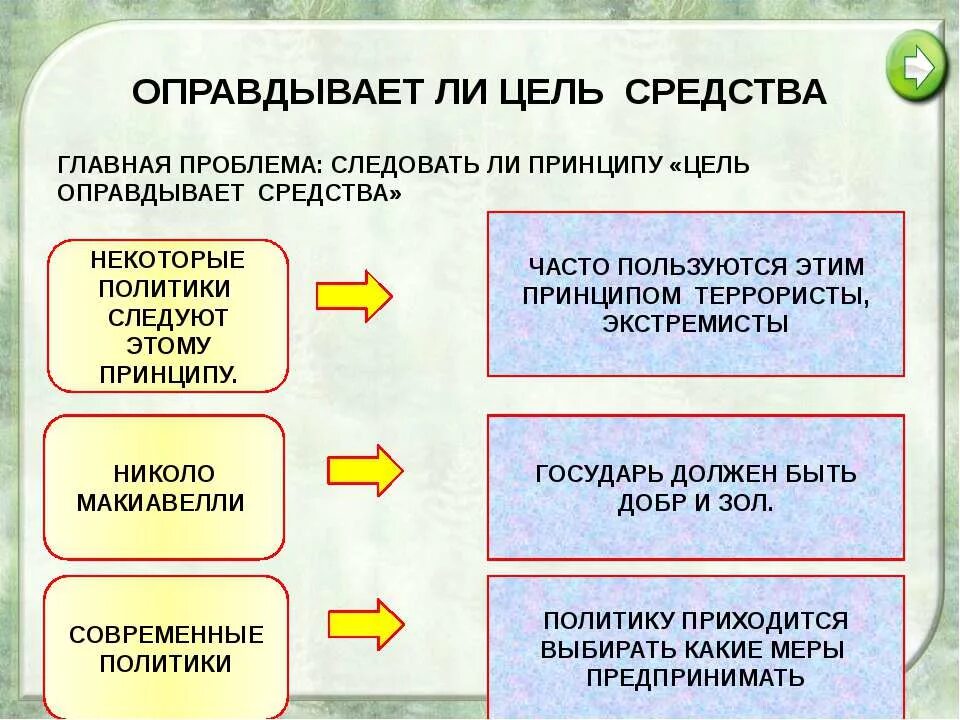 ОПРАВДЫВАЕТ ЛИ ЦЕЛЬ СРЕДСТВА

ГЛАВНАЯ ПРОБЛЕМА: СЛЕДОВАТЬ ЛИ ПРИНЦИПУ «ЦЕЛЬ ОПРАВДЫВАЕТ СРЕДСТВА»

НЕКОТОРЫЕ ПОЛИТИКИ СЛЕДУЮТ ЭТОМУ ПРИНЦИПУ.

ЧАСТО ПОЛЬЗУЮТСЯ ЭТИМ ПРИНЦИПОМ ТЕРРОРИСТЫ, ЭКСТРЕМИСТЫ

НИКОЛО МАКИАВЕЛЛИ

ГОСУДАРЬ ДОЛЖЕН БЫТЬ ДОБР И ЗОЛ.

СОВРЕМЕННЫЕ ПОЛИТИКИ

ПОЛИТИКУ ПРИХОДИТСЯ ВЫБИРАТЬ КАКИЕ МЕРЫ ПРЕДПРИНИМАТЬ